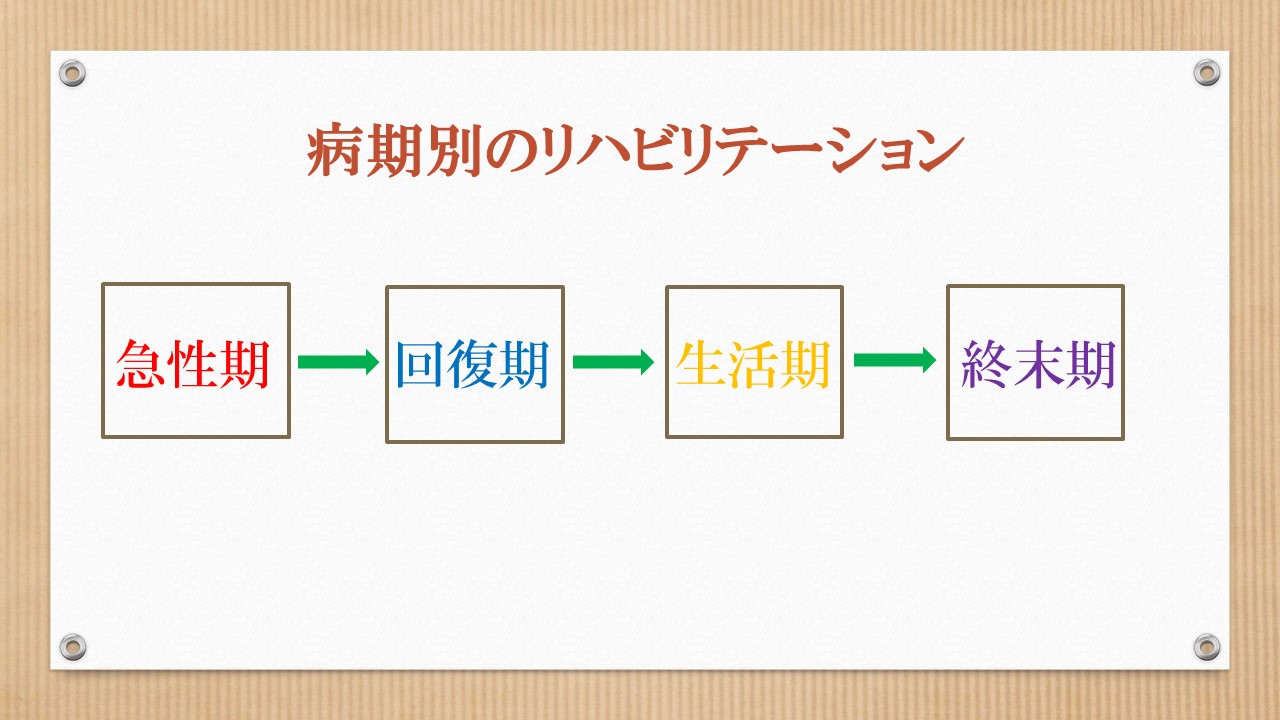 病期別のリハビリテーション

急性期

回復期

生活期

終末期